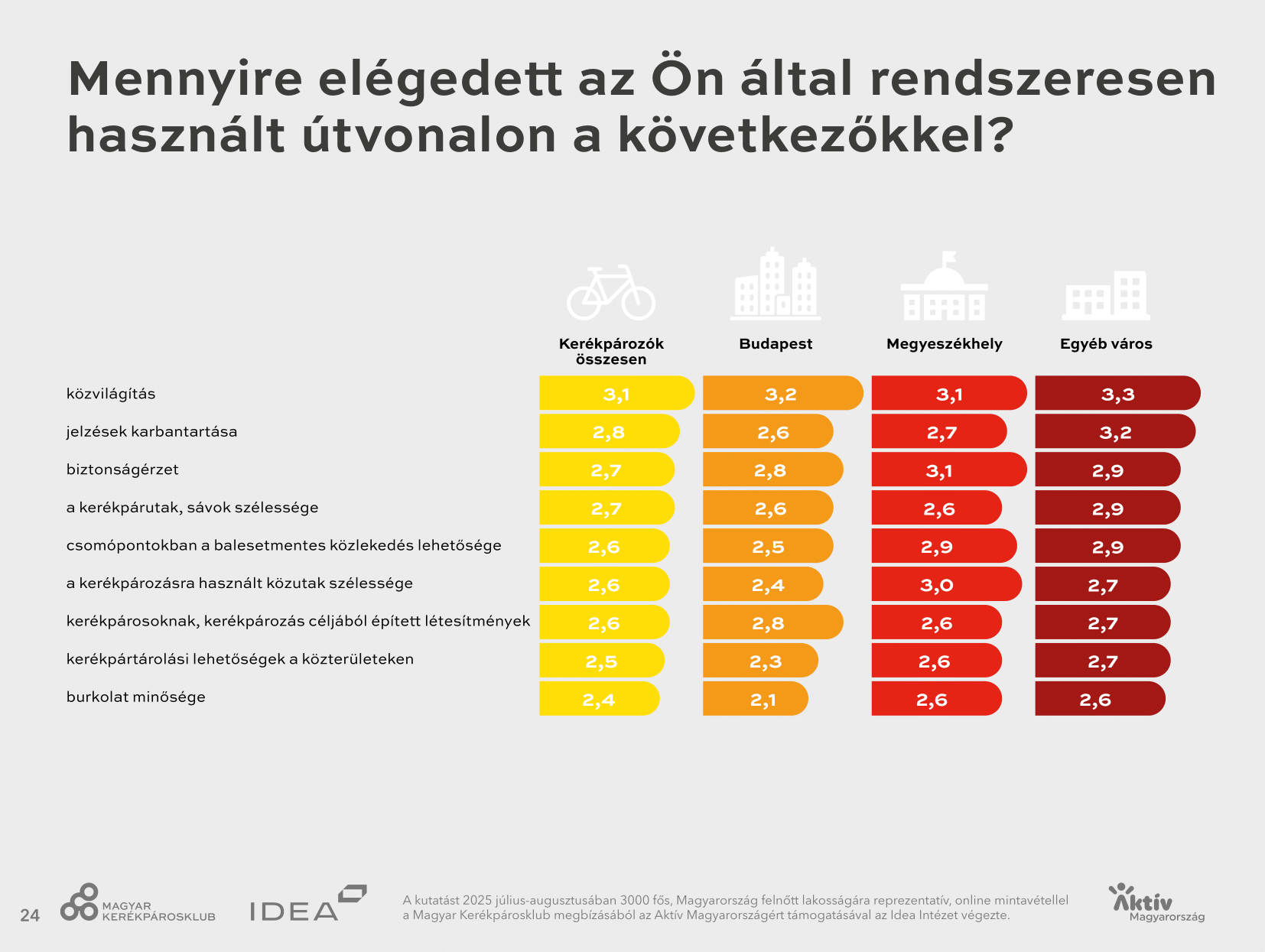 Mennyire elégedett az Ön által rendszeresen használt útvonalon a következőkkel?

| | Kerékpározók összesen | Budapest | Megyeszékhely | Egyéb város |
|---|---|---|---|---|
| közvilágítás | 3,1 | 3,2 | 3,1 | 3,3 |
| jelzések karbantartása | 2,8 | 2,6 | 2,7 | 3,2 |
| biztonságérzet | 2,7 | 2,8 | 3,1 | 2,9 |
| a kerékpárutak, sávok szélessége | 2,7 | 2,6 | 2,6 | 2,9 |
| csomópontokban a balesetmentes közlekedés lehetősége | 2,6 | 2,5 | 2,9 | 2,9 |
| a kerékpározásra használt közutak szélessége | 2,6 | 2,4 | 3,0 | 2,7 |
| kerékpárosoknak, kerékpározás céljából épített létesítmények | 2,6 | 2,8 | 2,6 | 2,7 |
| kerékpártárolási lehetőségek a közterületeken | 2,5 | 2,3 | 2,6 | 2,7 |
| burkolat minősége | 2,4 | 2,1 | 2,6 | 2,6 |

24 MAGYAR KERÉKPÁROSKLUB IDEA

A kutatást 2025 július-augusztusában 3000 fős, Magyarország felnőtt lakosságára reprezentatív, online mintavétellel a Magyar Kerékpárosklub megbízásából az Aktív Magyarországért támogatásával az Idea Intézet végezte.

Aktív Magyarország